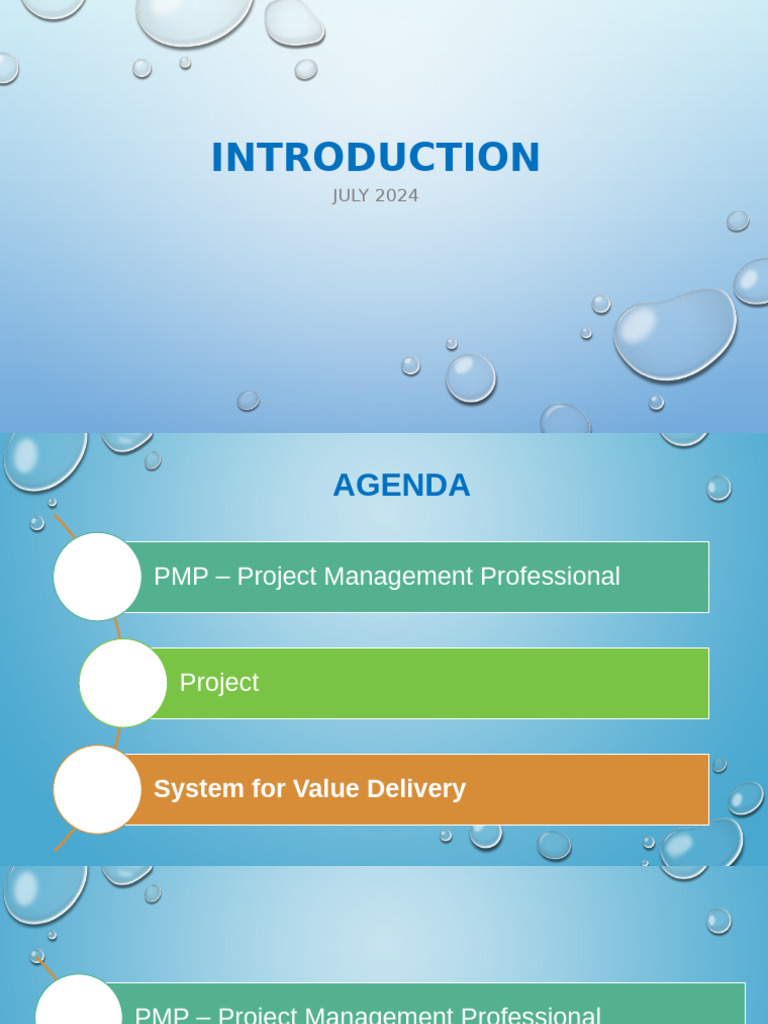 INTRODUCTION
JULY 2024

AGENDA

PMP – Project Management Professional

Project

System for Value Delivery

PMP – Project Management Professional